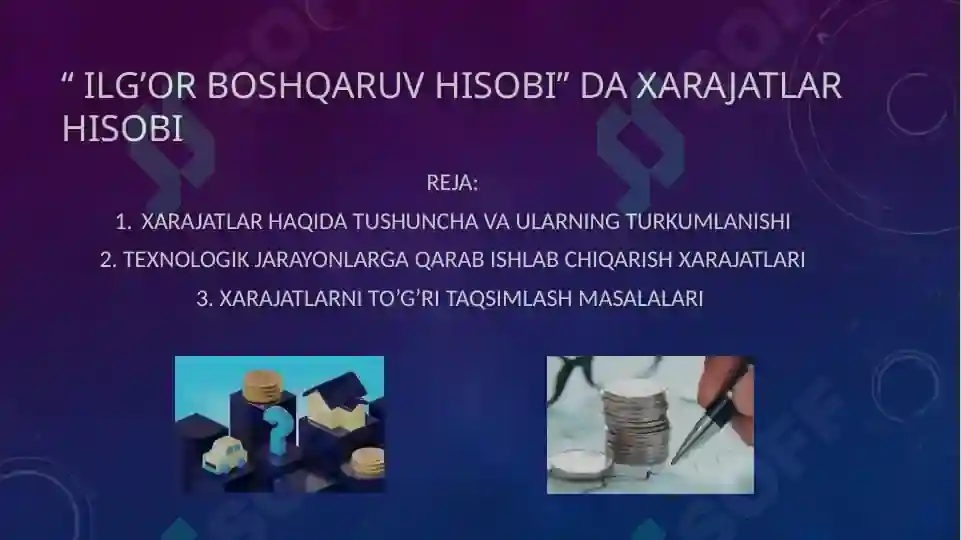 “ ILG’OR BOSHQARUV HISOBI” DA XARAJATLAR HISOBI

REJA:

1. XARAJATLAR HAQIDA TUSHUNCHA VA ULARNING TURKUMLANISHI

2. TEXNOLOGIK JARAYONLARGA QARAB ISHLAB CHIQARISH XARAJATLARI

3. XARAJATLARNI TO’G’RI TAQSIMLASH MASALALARI